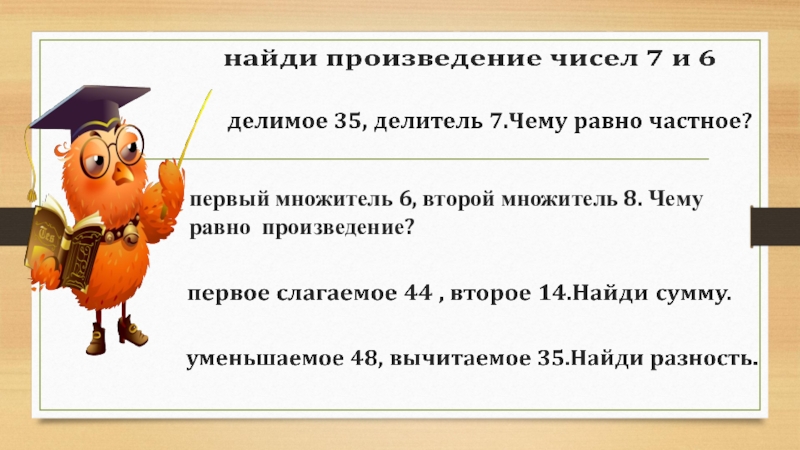 найди произведение чисел 7 и 6

делимое 35, делитель 7.Чему равно частное?

первый множитель 6, второй множитель 8. Чему равно произведение?

первое слагаемое 44 , второе 14.Найди сумму.

уменьшаемое 48, вычитаемое 35.Найди разность.